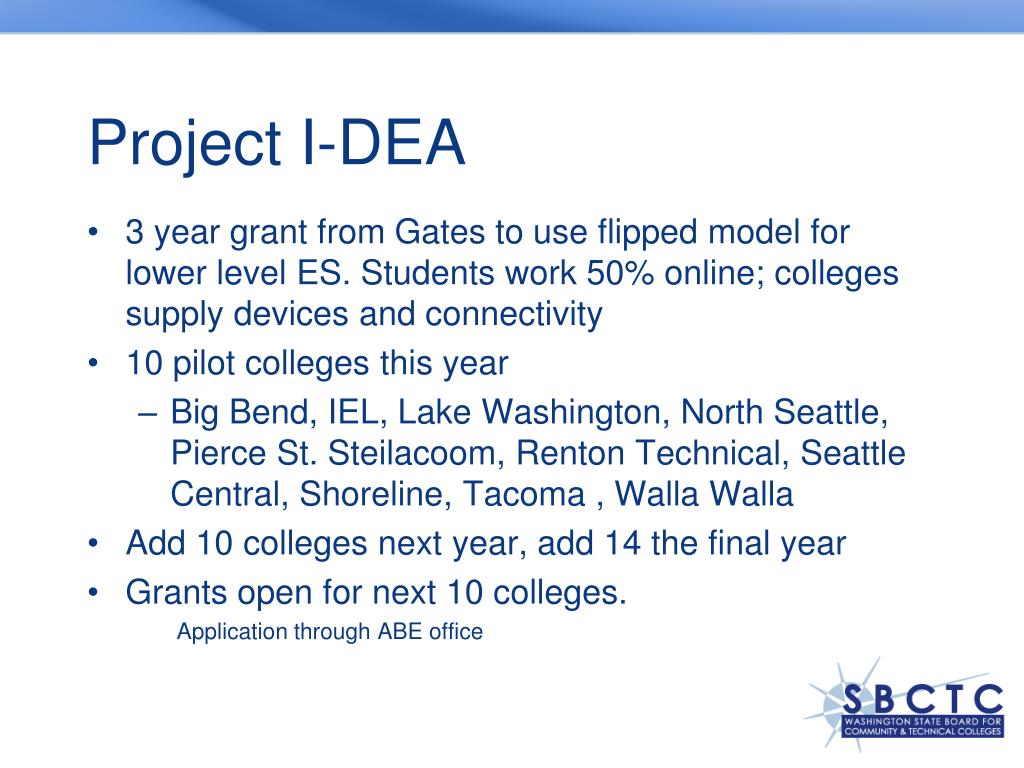 Project I-DEA

• 3 year grant from Gates to use flipped model for lower level ES. Students work 50% online; colleges supply devices and connectivity
• 10 pilot colleges this year
– Big Bend, IEL, Lake Washington, North Seattle, Pierce St. Steilacoom, Renton Technical, Seattle Central, Shoreline, Tacoma , Walla Walla
• Add 10 colleges next year, add 14 the final year
• Grants open for next 10 colleges.
Application through ABE office

SBCTC
WASHINGTON STATE BOARD FOR COMMUNITY & TECHNICAL COLLEGES